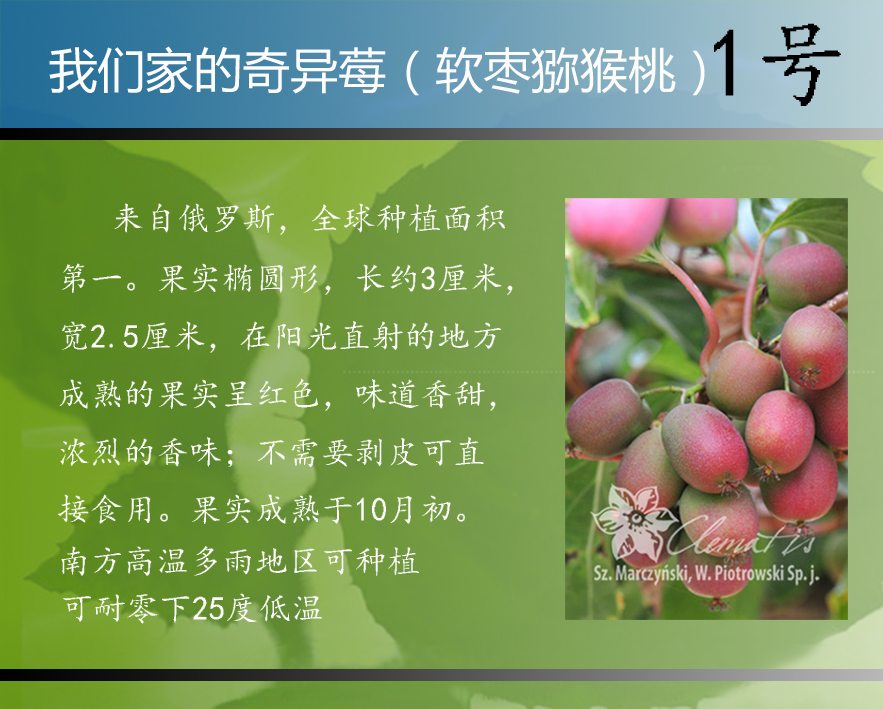 我们家的奇异莓（软枣猕猴桃）1号

来自俄罗斯，全球种植面积第一。果实椭圆形，长约3厘米，宽2.5厘米，在阳光直射的地方成熟的果实呈红色，味道香甜，浓烈的香味；不需要剥皮可直接食用。果实成熟于10月初。
南方高温多雨地区可种植
可耐零下25度低温

Clematis
Sz. Marczyński, W. Piotrowski Sp. j.